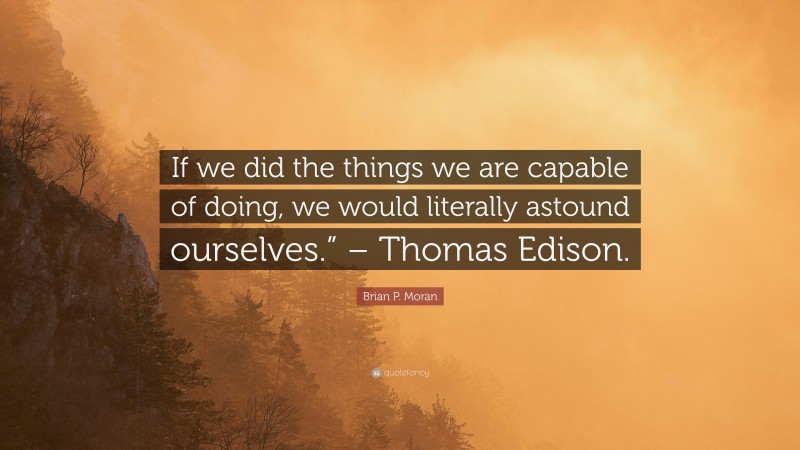 If we did the things we are capable of doing, we would literally astound ourselves.” – Thomas Edison.

Brian P. Moran

quotefancy